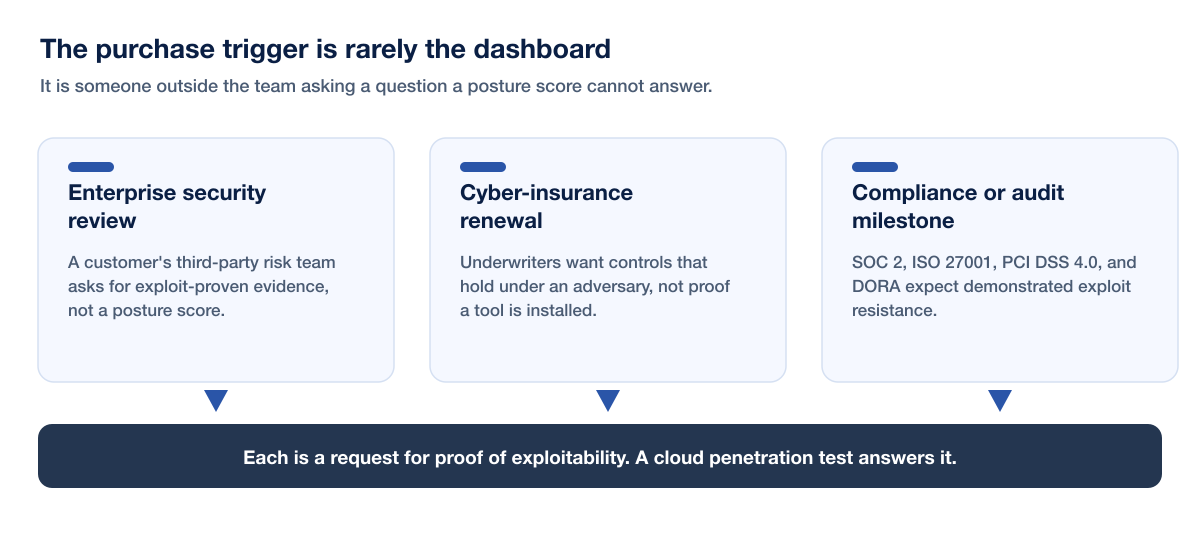 The purchase trigger is rarely the dashboard

It is someone outside the team asking a question a posture score cannot answer.

Enterprise security review

A customer's third-party risk team asks for exploit-proven evidence, not a posture score.

Cyber-insurance renewal

Underwriters want controls that hold under an adversary, not proof a tool is installed.

Compliance or audit milestone

SOC 2, ISO 27001, PCI DSS 4.0, and DORA expect demonstrated exploit resistance.

Each is a request for proof of exploitability. A cloud penetration test answers it.